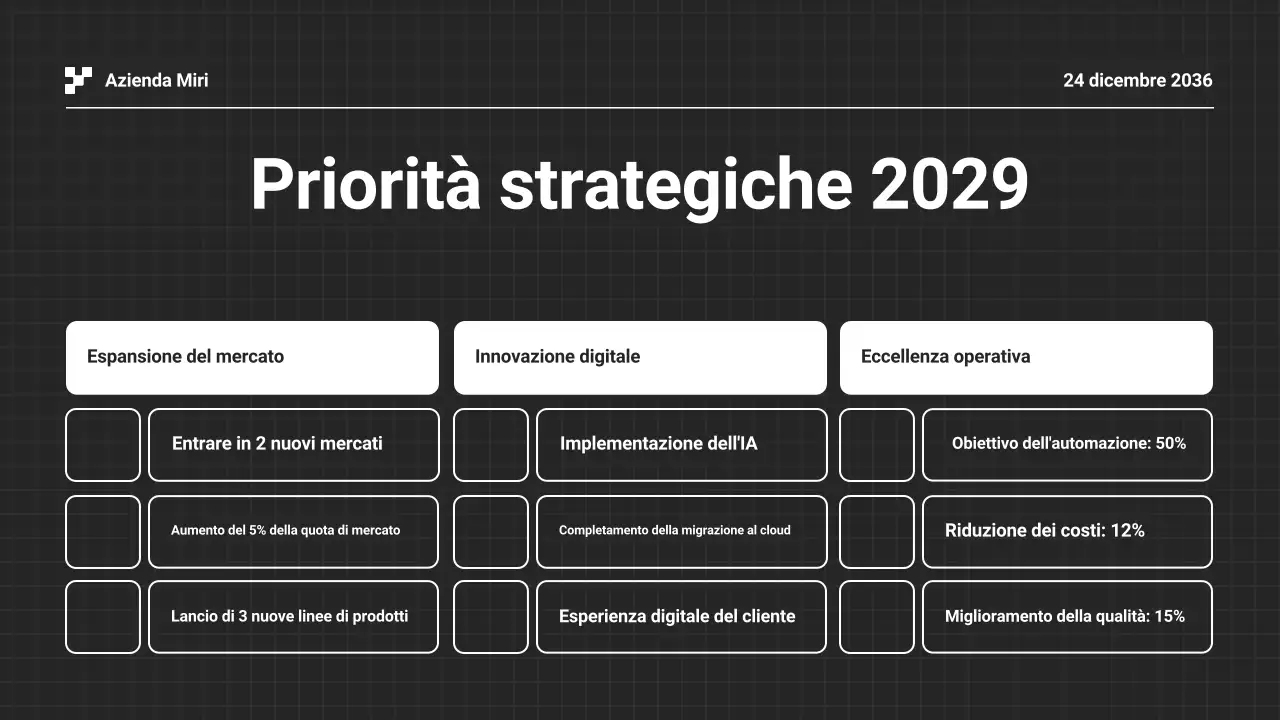 Azienda Miri

24 dicembre 2036

Priorità strategiche 2029

Espansione del mercato

Entrare in 2 nuovi mercati

Aumento del 5% della quota di mercato

Lancio di 3 nuove linee di prodotti

Innovazione digitale

Implementazione dell'IA

Completamento della migrazione al cloud

Esperienza digitale del cliente

Eccellenza operativa

Obiettivo dell'automazione: 50%

Riduzione dei costi: 12%

Miglioramento della qualità: 15%